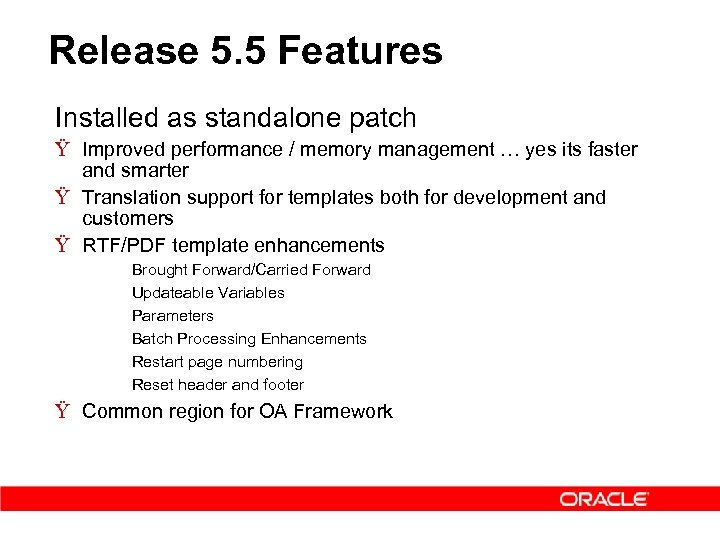 Release 5.5 Features

Installed as standalone patch

Ÿ Improved performance / memory management … yes its faster and smarter

Ÿ Translation support for templates both for development and customers

Ÿ RTF/PDF template enhancements

Brought Forward/Carried Forward

Updateable Variables

Parameters

Batch Processing Enhancements

Restart page numbering

Reset header and footer

Ÿ Common region for OA Framework

ORACLE